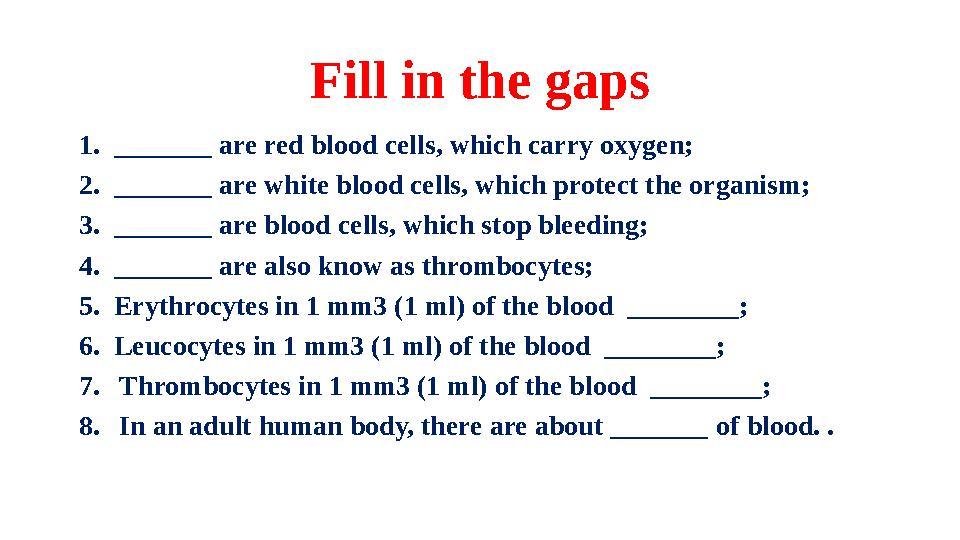 Fill in the gaps

1. _______ are red blood cells, which carry oxygen;
2. _______ are white blood cells, which protect the organism;
3. _______ are blood cells, which stop bleeding;
4. _______ are also know as thrombocytes;
5. Erythrocytes in 1 mm3 (1 ml) of the blood ________;
6. Leucocytes in 1 mm3 (1 ml) of the blood ________;
7. Thrombocytes in 1 mm3 (1 ml) of the blood ________;
8. In an adult human body, there are about _______ of blood. .